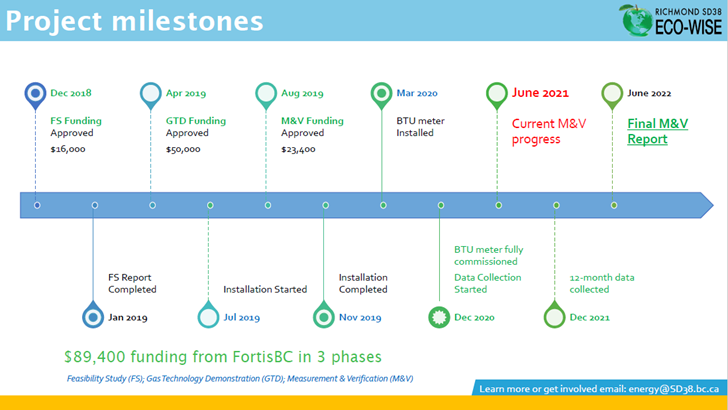 Project milestones

RICHMOND SD38
ECO-WISE

Dec 2018
FS Funding
Approved
$16,000

Apr 2019
GTD Funding
Approved
$50,000

Aug 2019
M&V Funding
Approved
$23,400

Mar 2020
BTU meter
Installed

June 2021
Current M&V progress

June 2022
Final M&V Report

FS Report
Completed
Jan 2019

Installation Started
Jul 2019

Installation
Completed
Nov 2019

BTU meter fully commissioned
Data Collection Started
Dec 2020

12-month data collected
Dec 2021

$89,400 funding from FortisBC in 3 phases

Feasibility Study (FS); Gas Technology Demonstration (GTD); Measurement & Verification (M&V)

Learn more or get involved email: energy@SD38.bc.ca